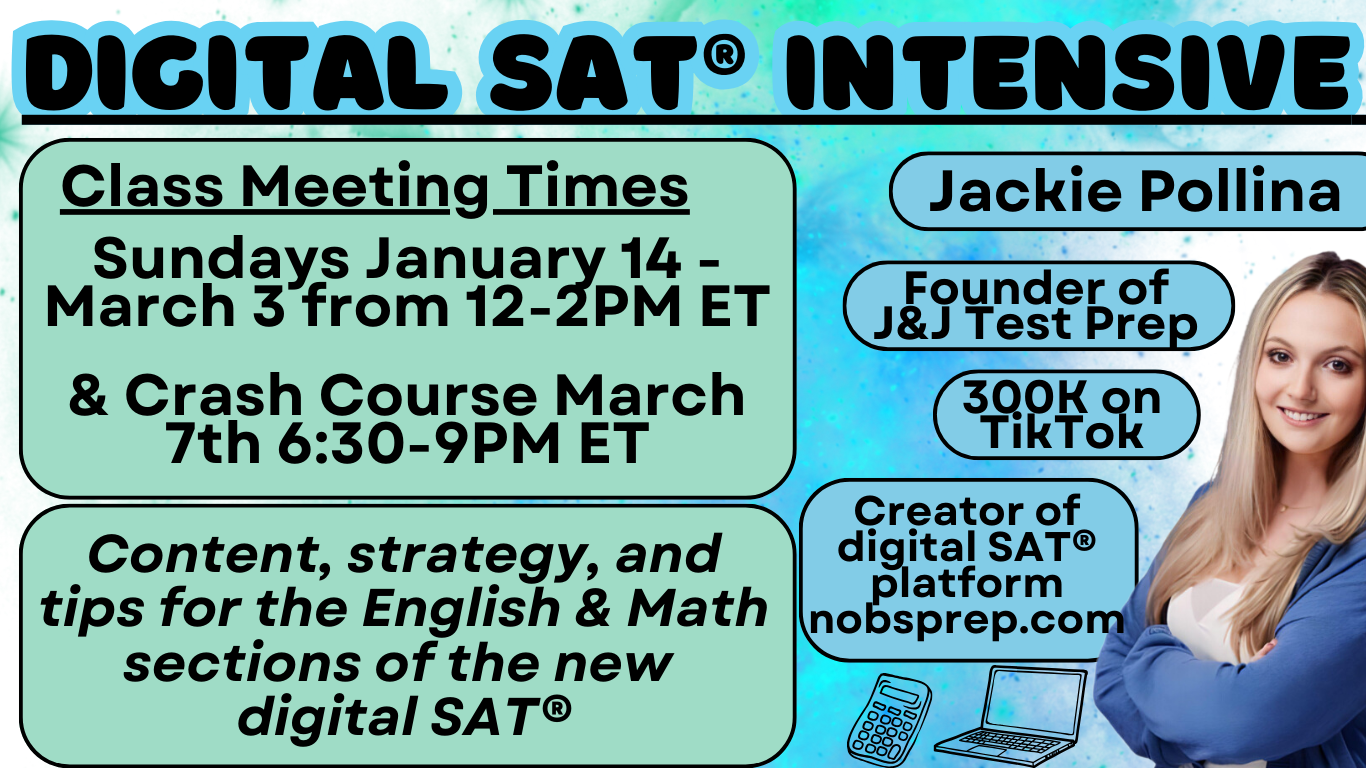 DIGITAL SAT® INTENSIVE

Class Meeting Times

Sundays January 14 - March 3 from 12-2PM ET

& Crash Course March 7th 6:30-9PM ET

Content, strategy, and tips for the English & Math sections of the new digital SAT®

Jackie Pollina

Founder of J&J Test Prep

300K on TikTok

Creator of digital SAT® platform nobsprep.com